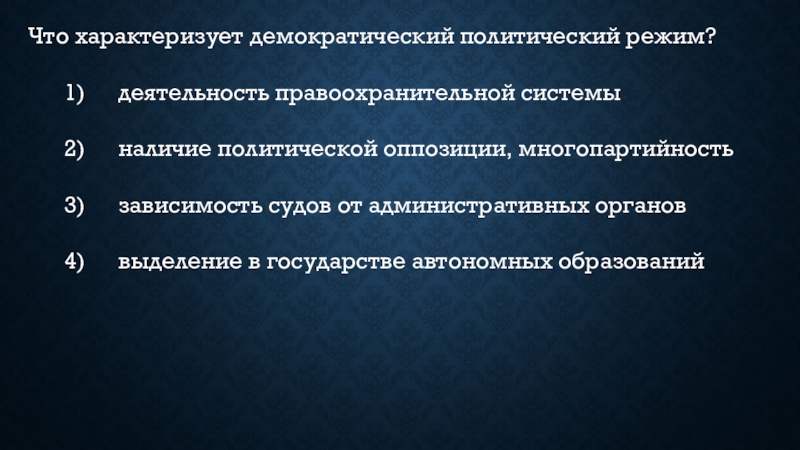 Что характеризует демократический политический режим?

1) деятельность правоохранительной системы

2) наличие политической оппозиции, многопартийность

3) зависимость судов от административных органов

4) выделение в государстве автономных образований